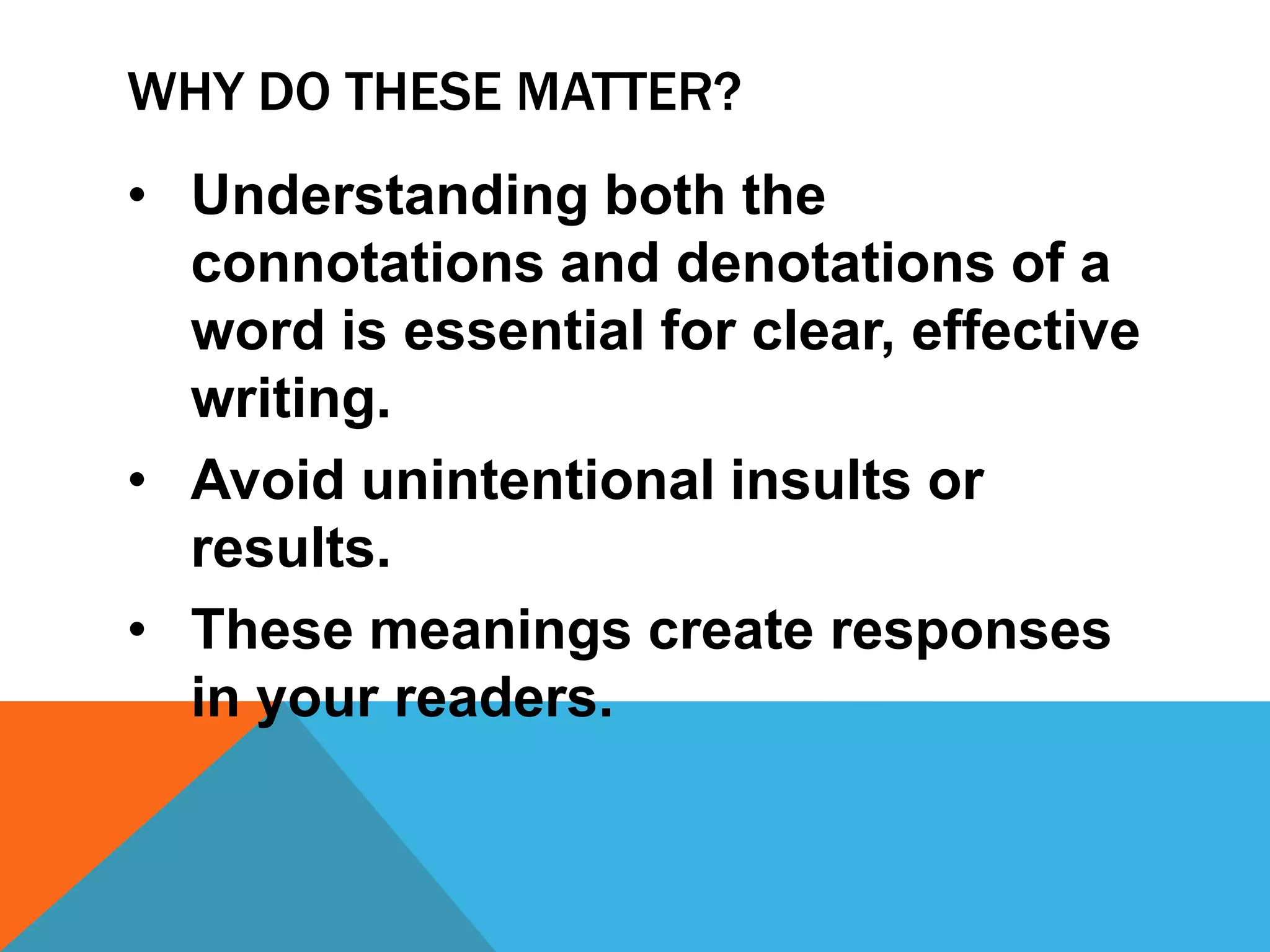 WHY DO THESE MATTER?

• Understanding both the connotations and denotations of a word is essential for clear, effective writing.
• Avoid unintentional insults or results.
• These meanings create responses in your readers.